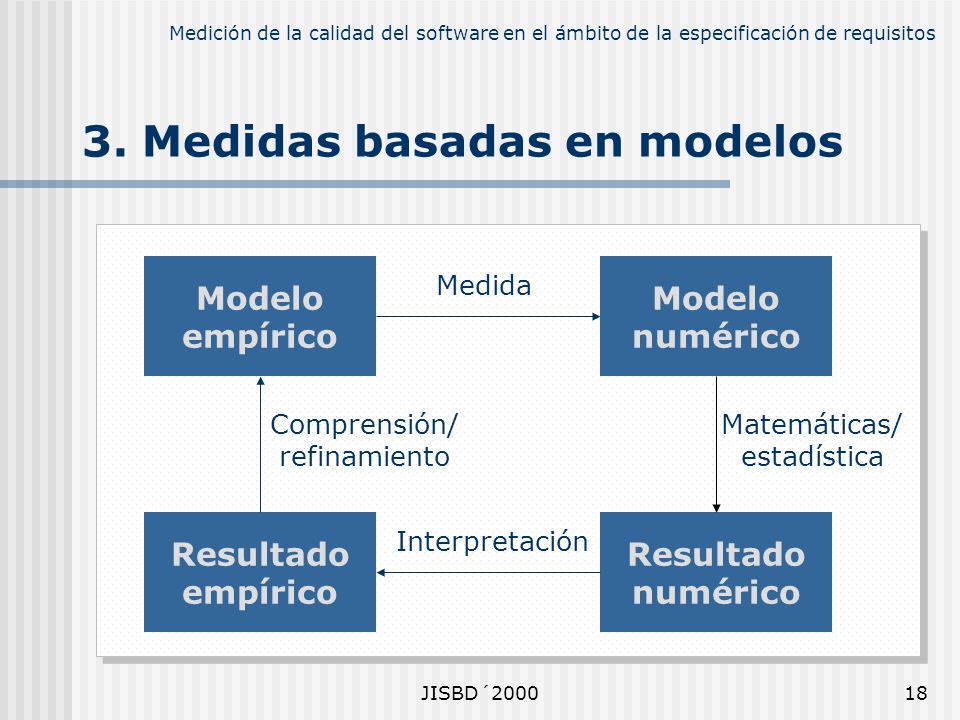 Medición de la calidad del software en el ámbito de la especificación de requisitos

3. Medidas basadas en modelos

Modelo empírico

Medida

Modelo numérico

Comprensión/ refinamiento

Matemáticas/ estadística

Resultado empírico

Interpretación

Resultado numérico

JISBD´2000

18